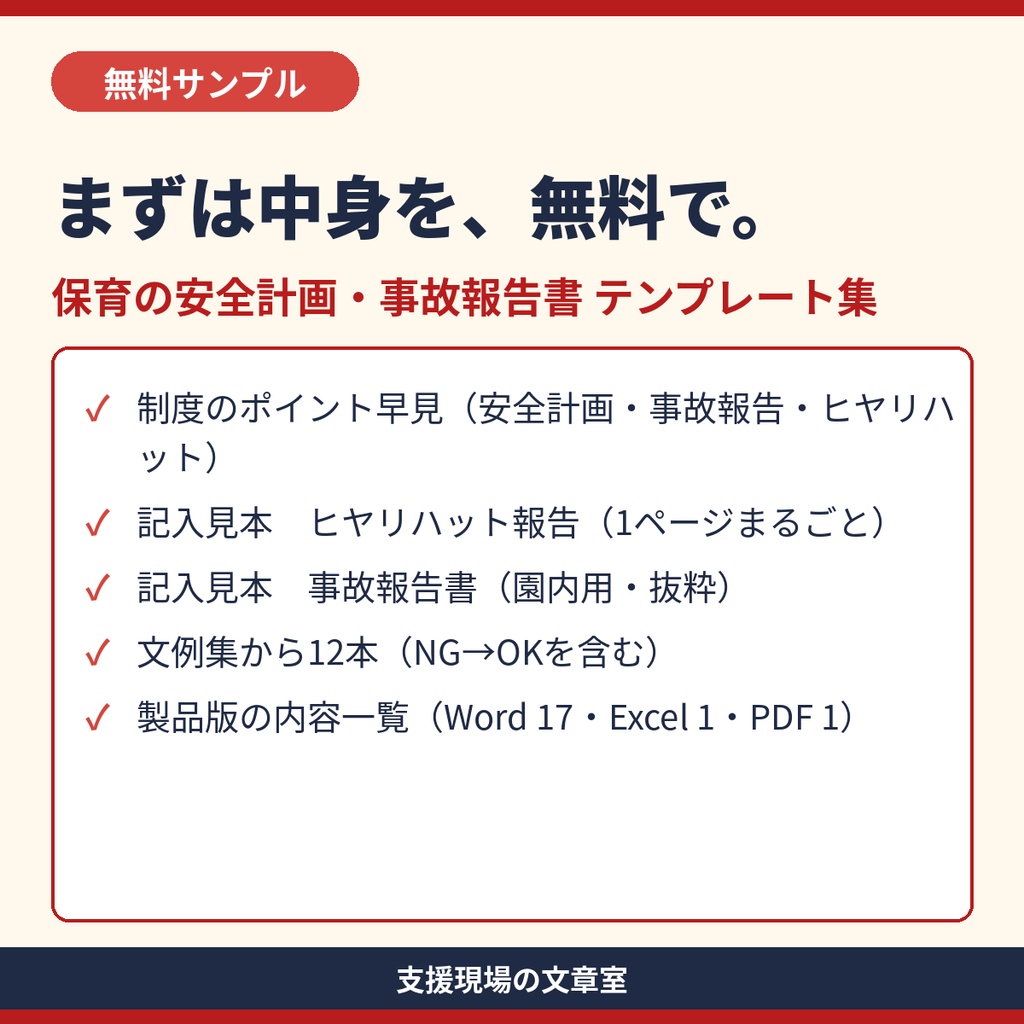 無料サンプル

まずは中身を、無料で。

保育の安全計画・事故報告書 テンプレート集

✓ 制度のポイント早見（安全計画・事故報告・ヒヤリハット）

✓ 記入見本　ヒヤリハット報告（1ページまるごと）

✓ 記入見本　事故報告書（園内用・抜粋）

✓ 文例集から12本（NG→OKを含む）

✓ 製品版の内容一覧（Word 17・Excel 1・PDF 1）

支援現場の文章室